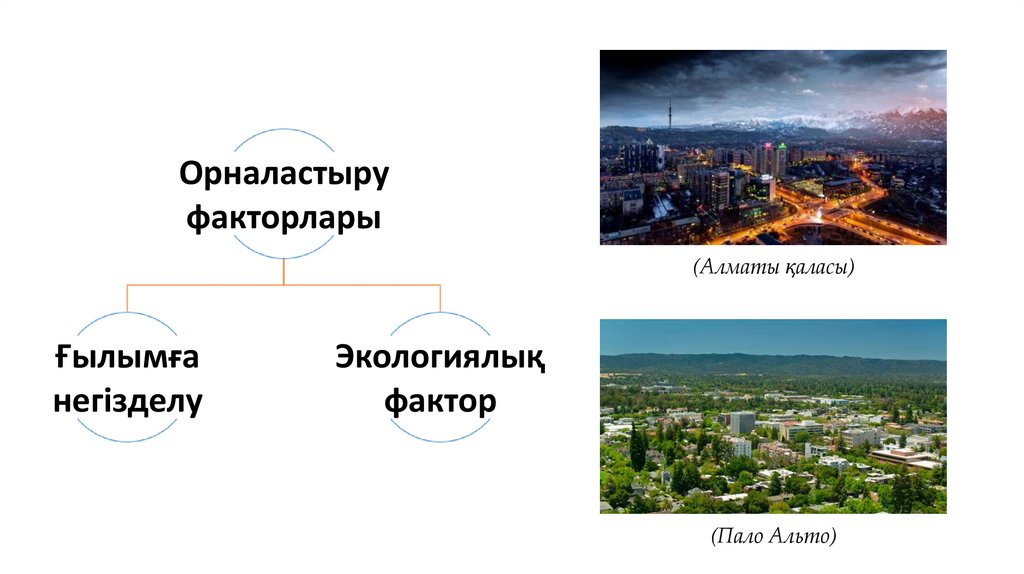 Орналастыру факторлары

Ғылымға негізделу

Экологиялық фактор

(Алматы қаласы)

(Пало Альто)